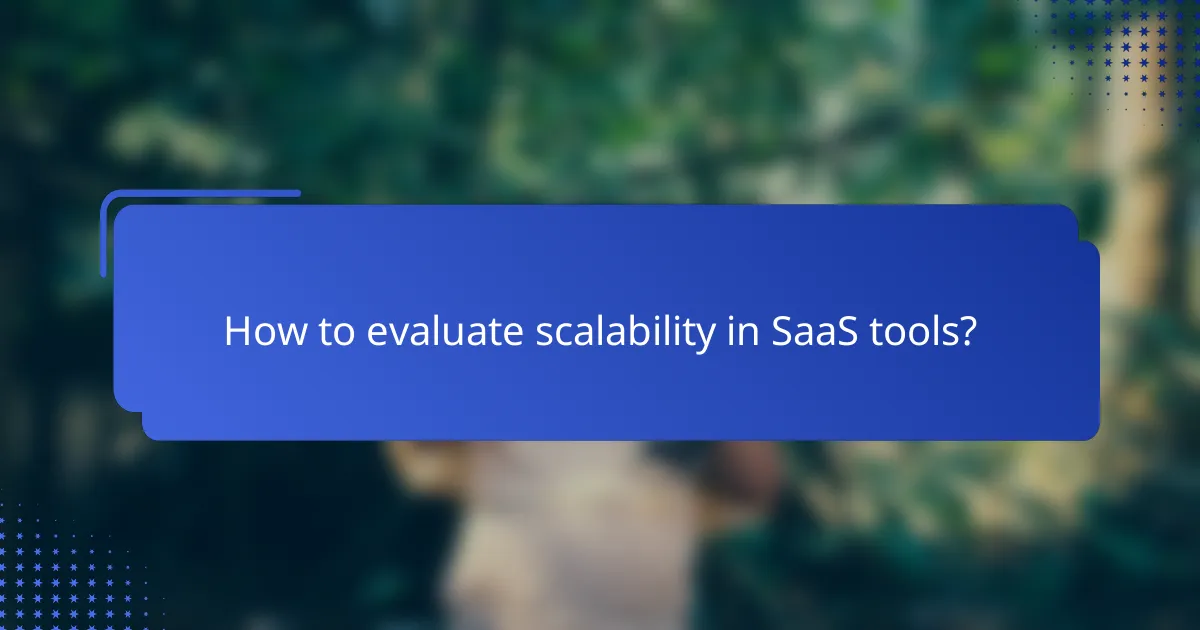 How to evaluate scalability in SaaS tools?